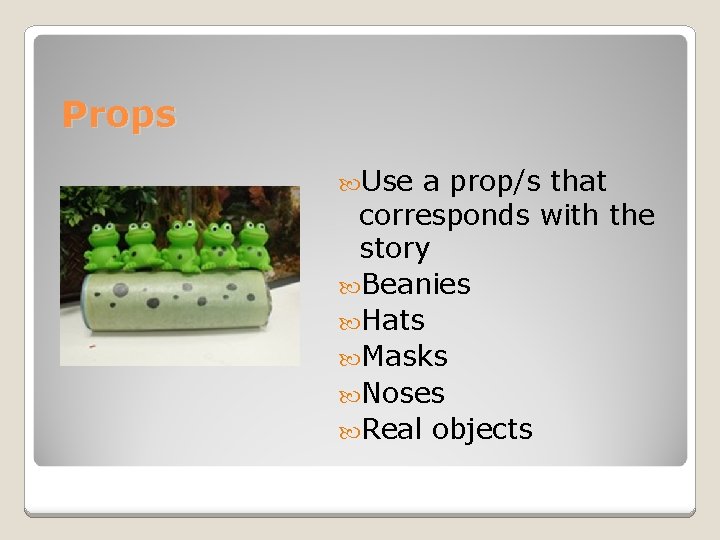 Props

Use a prop/s that corresponds with the story
Beanies
Hats
Masks
Noses
Real objects